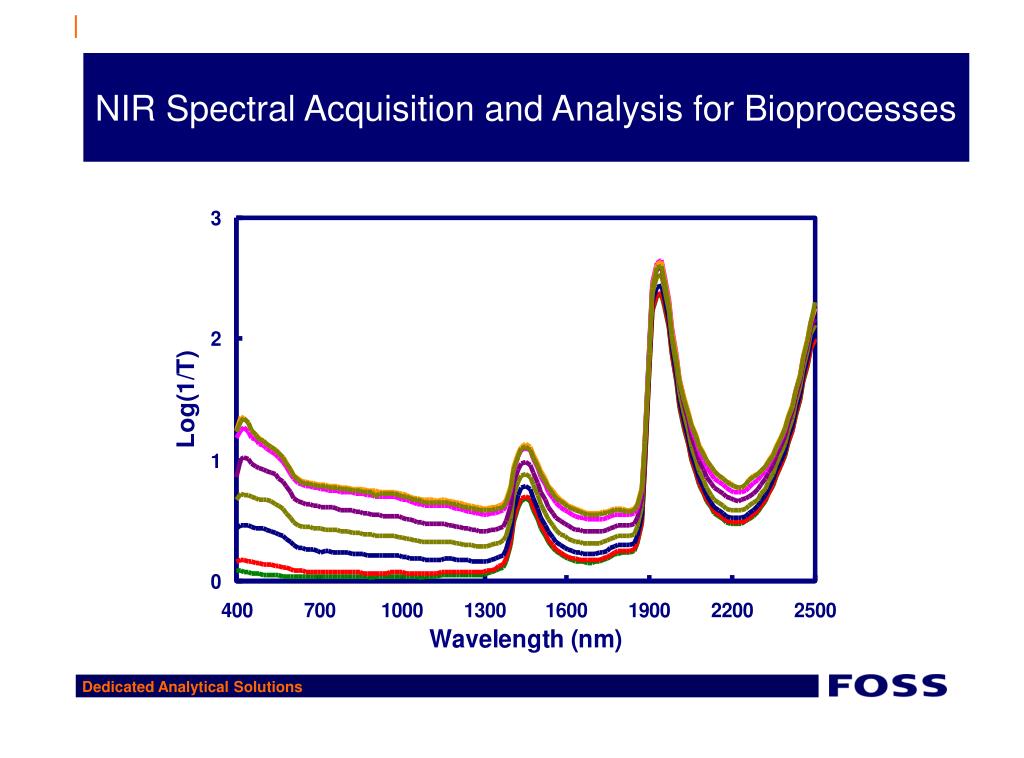 NIR Spectral Acquisition and Analysis for Bioprocesses

3
2
1
0
Log(1/T)
400 700 1000 1300 1600 1900 2200 2500
Wavelength (nm)

Dedicated Analytical Solutions

FOSS